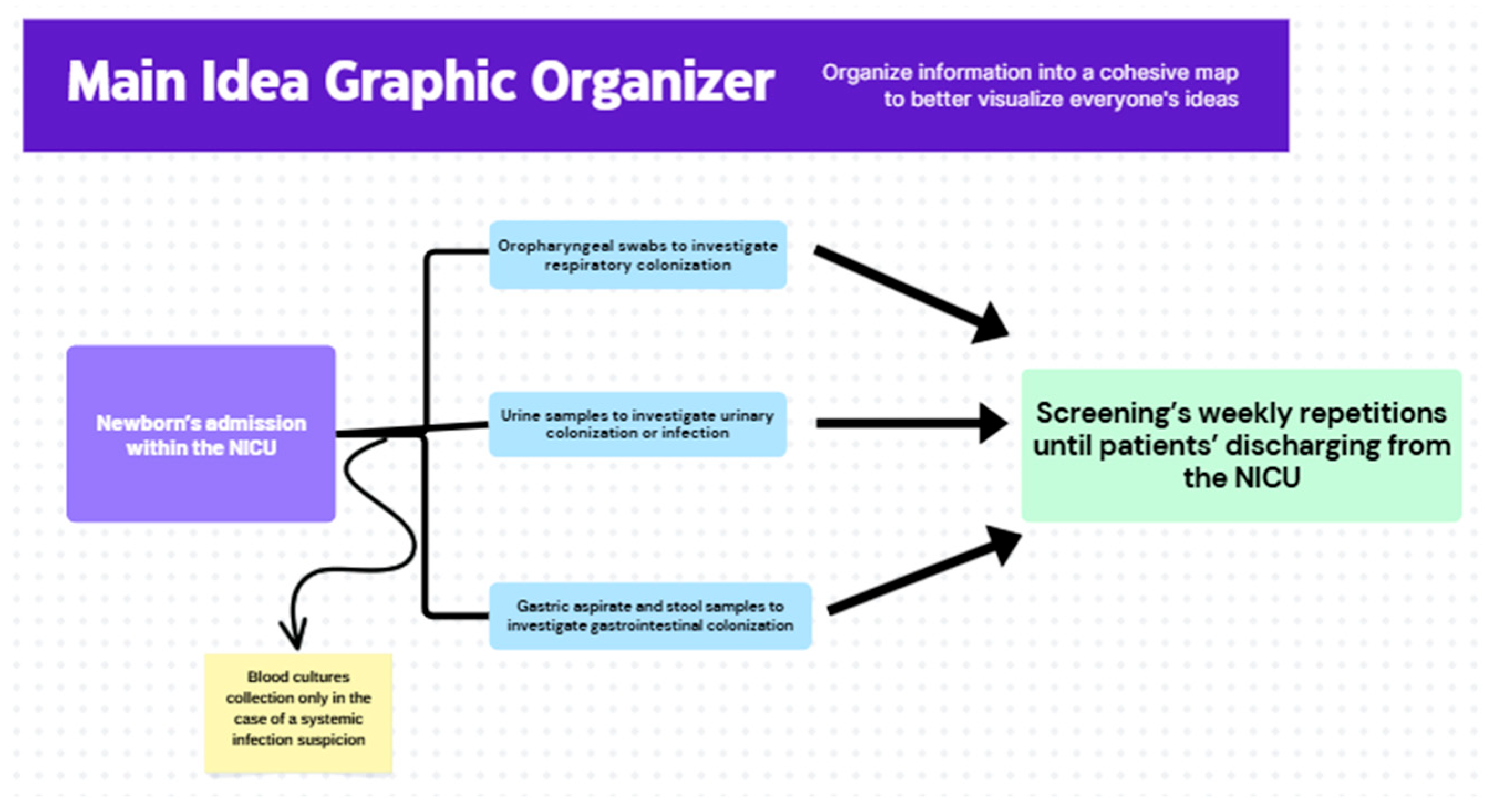 Main Idea Graphic Organizer

Organize information into a cohesive map to better visualize everyone's ideas

Newborn's admission within the NICU

Oropharyngeal swabs to investigate respiratory colonization

Urine samples to investigate urinary colonization or infection

Gastric aspirate and stool samples to investigate gastrointestinal colonization

Screening's weekly repetitions until patients' discharging from the NICU

Blood cultures collection only in the case of a systemic infection suspicion